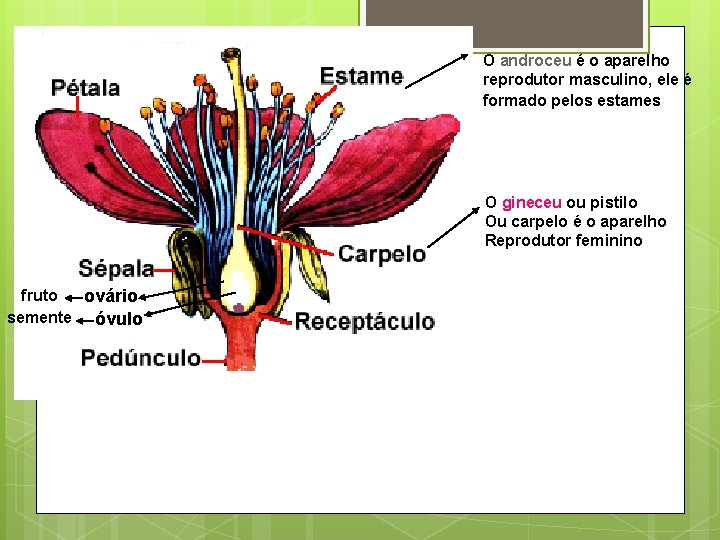 Pétala

Estame

O androceu é o aparelho reprodutor masculino, ele é formado pelos estames

O gineceu ou pistilo Ou carpelo é o aparelho Reprodutor feminino

Carpelo

Sépala

fruto ovário

semente óvulo

Receptáculo

Pedúnculo